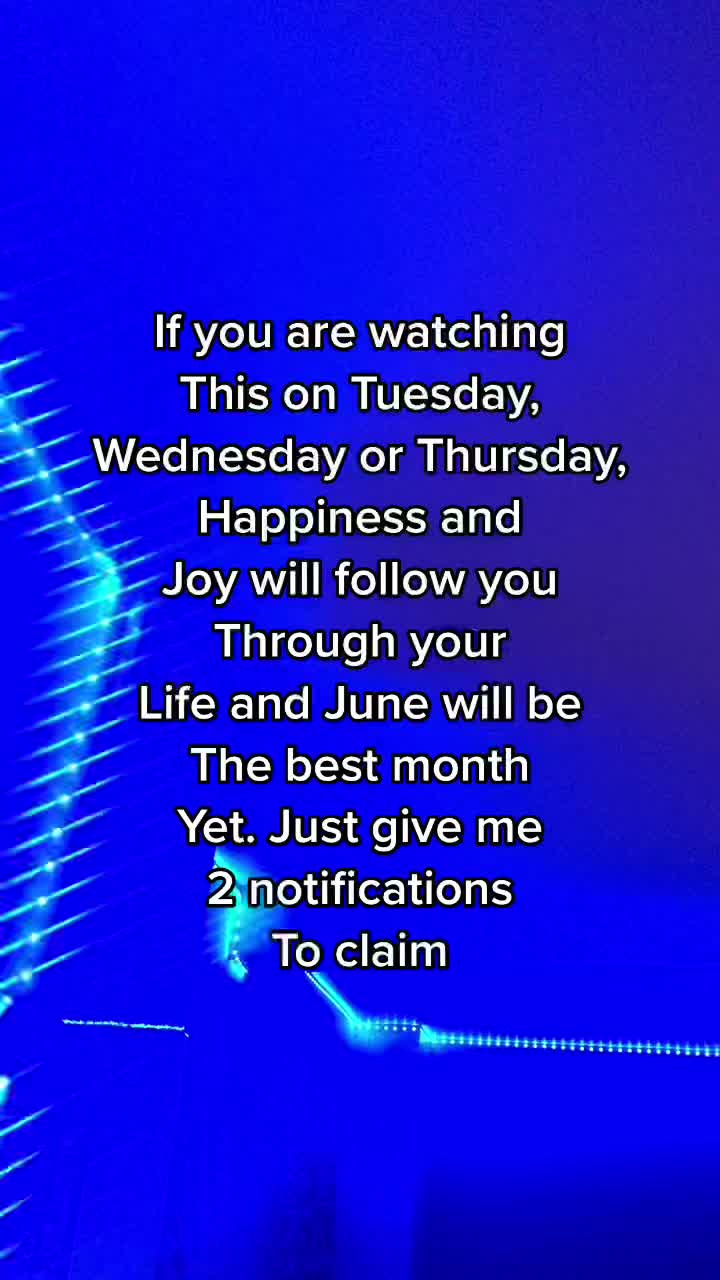 If you are watching
This on Tuesday,
Wednesday or Thursday,
Happiness and
Joy will follow you
Through your
Life and June will be
The best month
Yet. Just give me
2 notifications
To claim